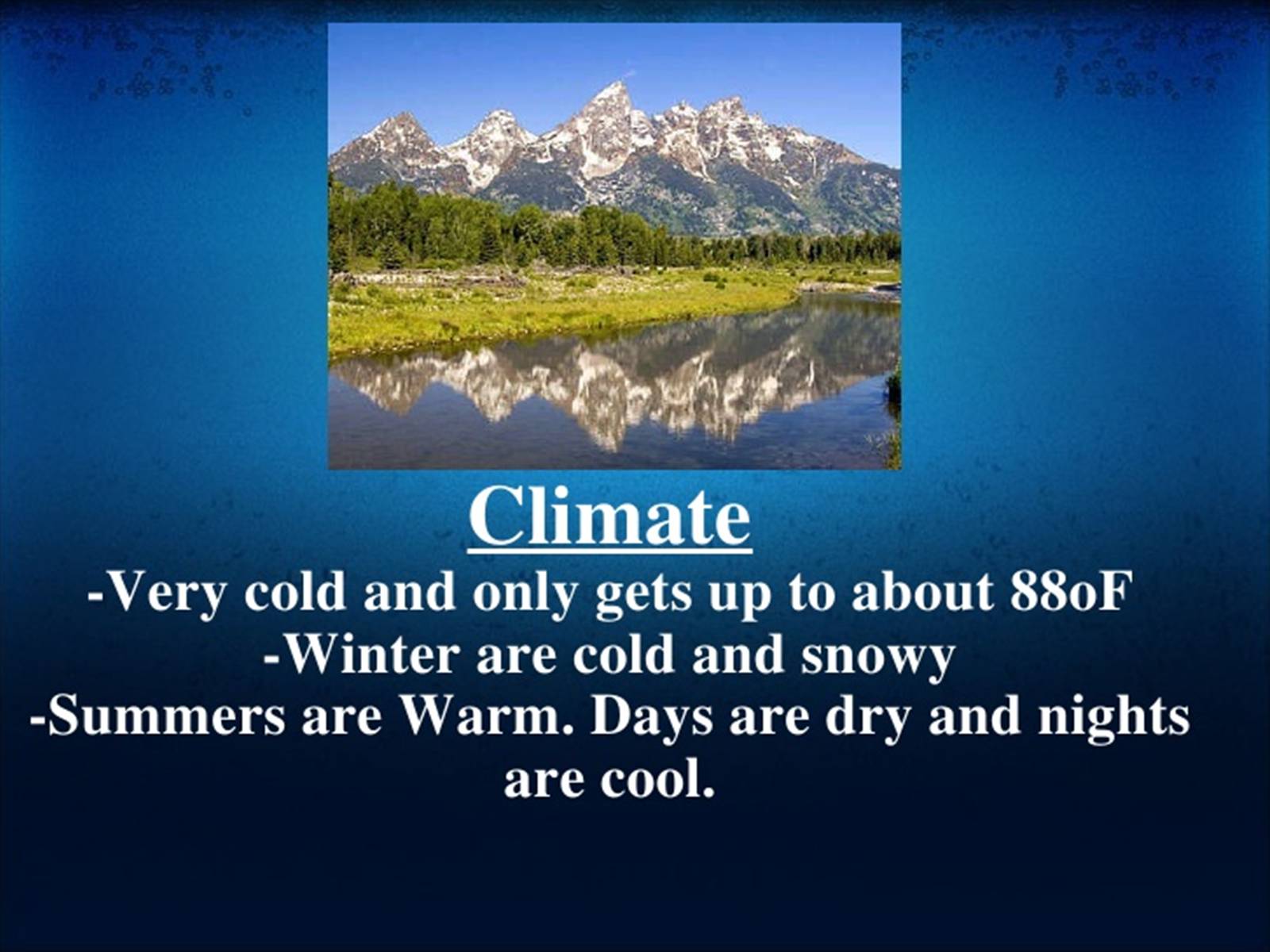 Climate

-Very cold and only gets up to about 88oF
-Winter are cold and snowy
-Summers are Warm. Days are dry and nights are cool.